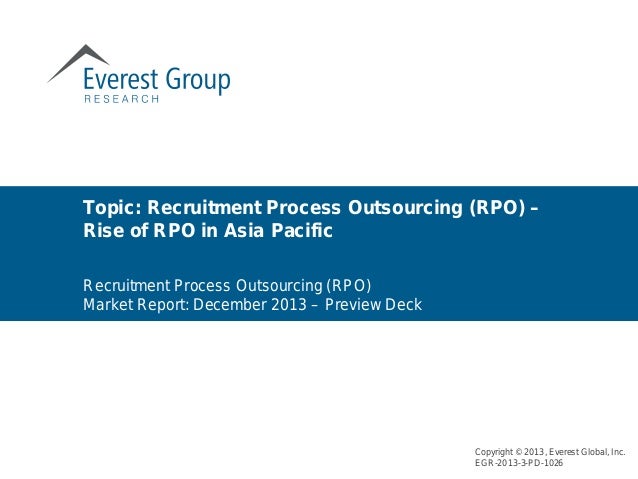 Everest Group
RESEARCH

Topic: Recruitment Process Outsourcing (RPO) – Rise of RPO in Asia Pacific

Recruitment Process Outsourcing (RPO)
Market Report: December 2013 – Preview Deck

Copyright © 2013, Everest Global, Inc.
EGR-2013-3-PD-1026